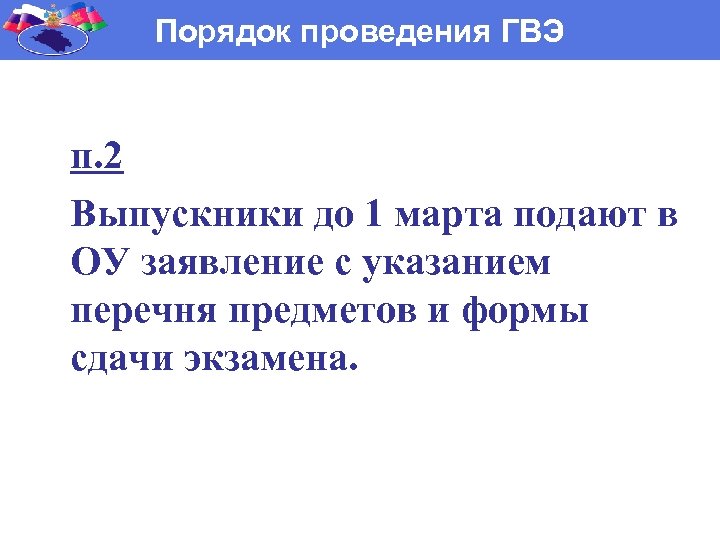 Порядок проведения ГВЭ

п.2

Выпускники до 1 марта подают в ОУ заявление с указанием перечня предметов и формы сдачи экзамена.